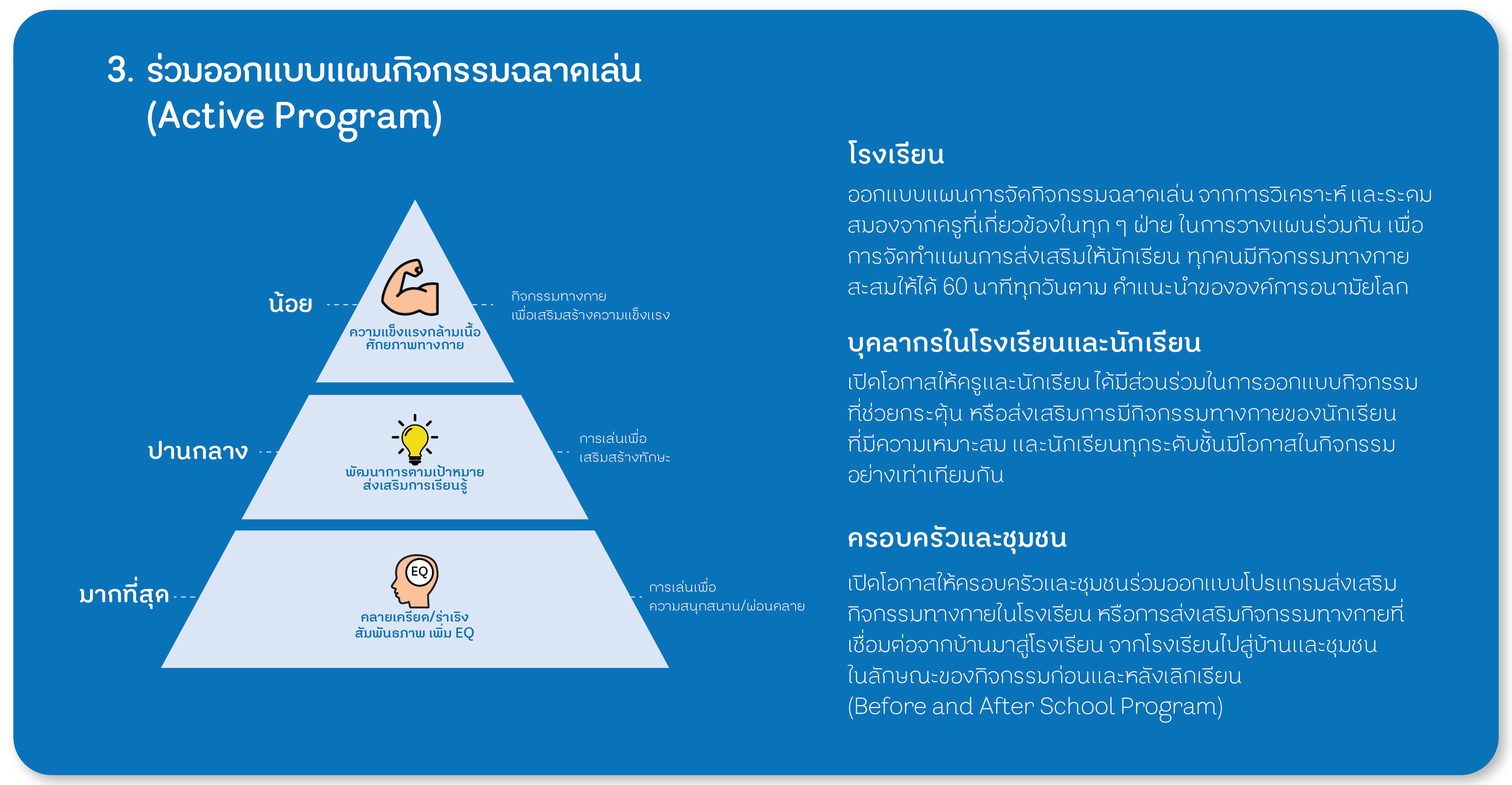 3. ร่วมออกแบบแผนกิจกรรมฉลาดเล่น (Active Program)

น้อย

ความแข็งแรงกล้ามเนื้อ ศักยภาพทางกาย

กิจกรรมทางกาย เพื่อเสริมสร้างความแข็งแรง

ปานกลาง

พัฒนาการตามเป้าหมาย ส่งเสริมการเรียนรู้

การเล่นเพื่อ เสริมสร้างทักษะ

มากที่สุด

EQ

คลายเครียด/ร่าเริง สัมพันธภาพ เพิ่ม EQ

การเล่นเพื่อ ความสนุกสนาน/ผ่อนคลาย

โรงเรียน

ออกแบบแผนการจัดกิจกรรมฉลาดเล่น จากการวิเคราะห์ และระดมสมองจากครูที่เกี่ยวข้องในทุก ๆ ฝ่าย ในการวางแผนร่วมกัน เพื่อการจัดทำแผนการส่งเสริมให้นักเรียน ทุกคนมีกิจกรรมทางกายสะสมให้ได้ 60 นาทีทุกวันตาม คำแนะนำขององค์การอนามัยโลก

บุคลากรในโรงเรียนและนักเรียน

เปิดโอกาสให้ครูและนักเรียน ได้มีส่วนร่วมในการออกแบบกิจกรรมที่ช่วยกระตุ้น หรือส่งเสริมการมีกิจกรรมทางกายของนักเรียนที่มีความเหมาะสม และนักเรียนทุกระดับชั้นมีโอกาสในกิจกรรมอย่างเท่าเทียมกัน

ครอบครัวและชุมชน

เปิดโอกาสให้ครอบครัวและชุมชนร่วมออกแบบโปรแกรมส่งเสริมกิจกรรมทางกายในโรงเรียน หรือการส่งเสริมกิจกรรมทางกายที่เชื่อมต่อจากบ้านมาสู่โรงเรียน จากโรงเรียนไปสู่บ้านและชุมชน ในลักษณะของกิจกรรมก่อนและหลังเลิกเรียน (Before and After School Program)